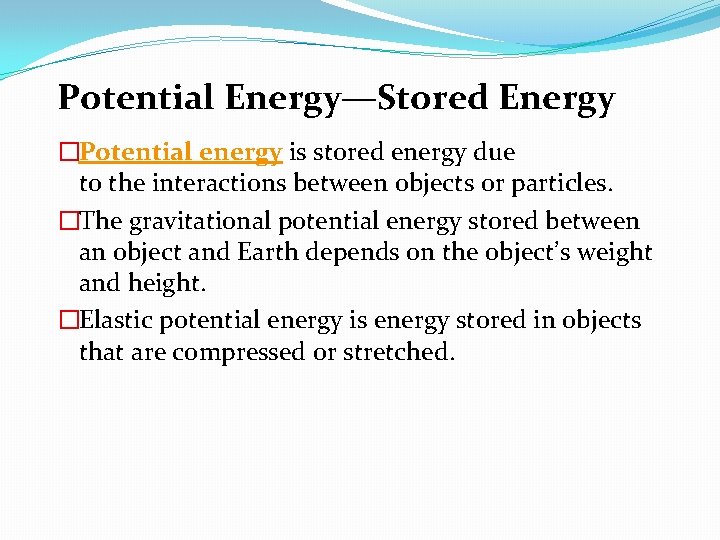 Potential Energy—Stored Energy

□Potential energy is stored energy due to the interactions between objects or particles.

□The gravitational potential energy stored between an object and Earth depends on the object's weight and height.

□Elastic potential energy is energy stored in objects that are compressed or stretched.